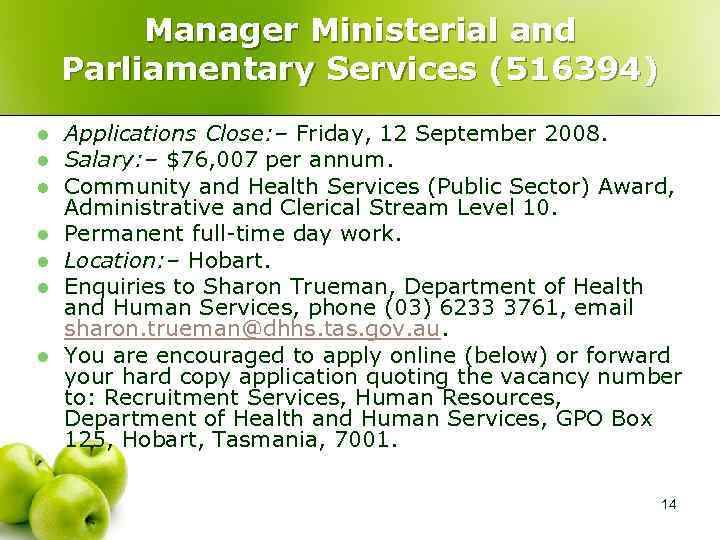 Manager Ministerial and Parliamentary Services (516394)

- Applications Close:– Friday, 12 September 2008.
- Salary:– \$76,007 per annum.
- Community and Health Services (Public Sector) Award, Administrative and Clerical Stream Level 10.
- Permanent full-time day work.
- Location:– Hobart.
- Enquiries to Sharon Trueman, Department of Health and Human Services, phone (03) 6233 3761, email sharon.trueman@dhhs.tas.gov.au.
- You are encouraged to apply online (below) or forward your hard copy application quoting the vacancy number to: Recruitment Services, Human Resources, Department of Health and Human Services, GPO Box 125, Hobart, Tasmania, 7001.

14